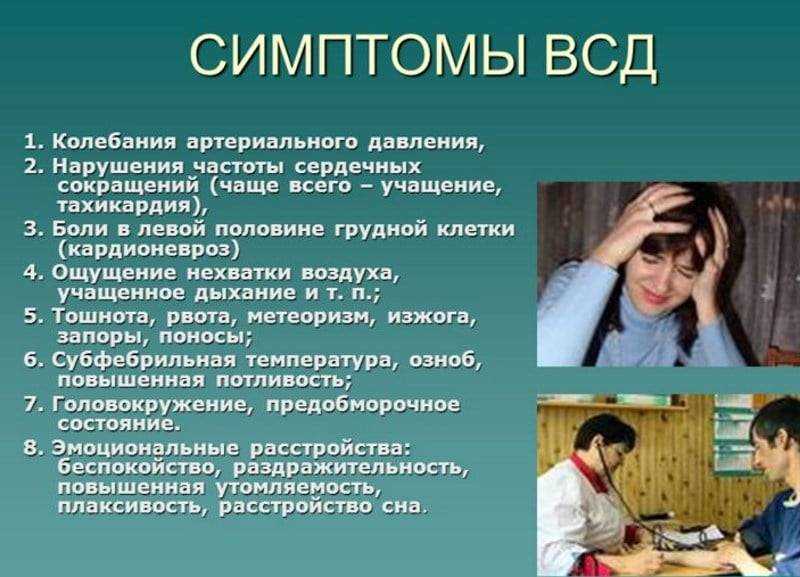 СИМПТОМЫ ВСД

1. Колебания артериального давления,
2. Нарушения частоты сердечных сокращений (чаще всего – учащение, тахикардия),
3. Боли в левой половине грудной клетки (кардионевроз)
4. Ощущение нехватки воздуха, учащенное дыхание и т. п.;
5. Тошнота, рвота, метеоризм, изжога, запоры, поносы;
6. Субфебрильная температура, озноб, повышенная потливость;
7. Головокружение, предобморочное состояние.
8. Эмоциональные расстройства: беспокойство, раздражительность, повышенная утомляемость, плаксивость, расстройство сна.